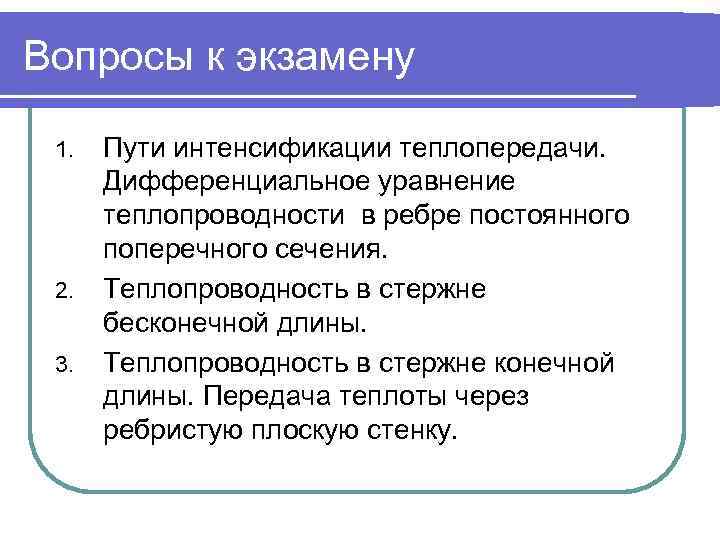 Вопросы к экзамену

1. Пути интенсификации теплопередачи. Дифференциальное уравнение теплопроводности в ребре постоянного поперечного сечения.
2. Теплопроводность в стержне бесконечной длины.
3. Теплопроводность в стержне конечной длины. Передача теплоты через ребристую плоскую стенку.